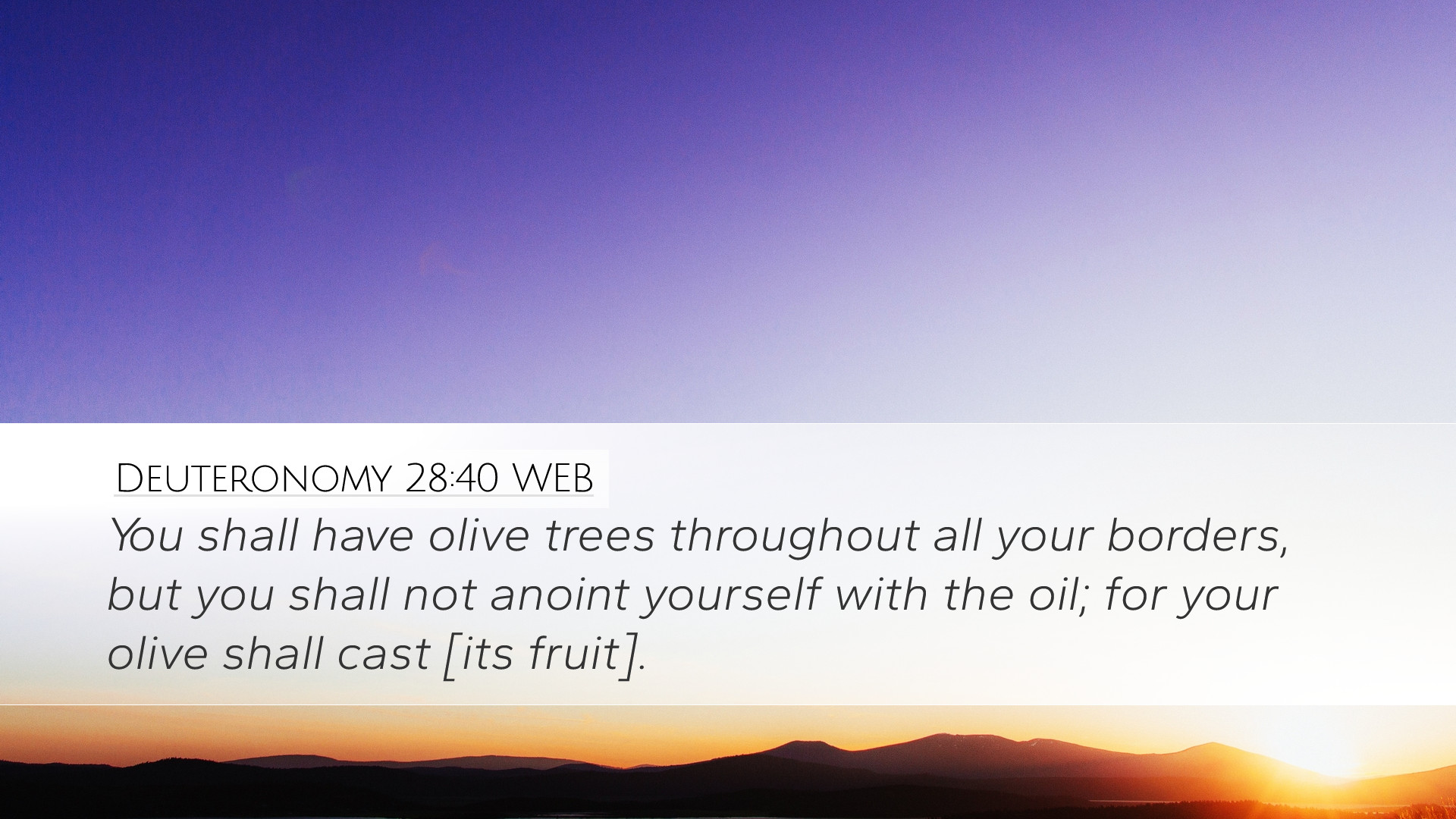 Deuteronomy 28:40 WEB

You shall have olive trees throughout all your borders, but you shall not anoint yourself with the oil; for your olive shall cast [its fruit].